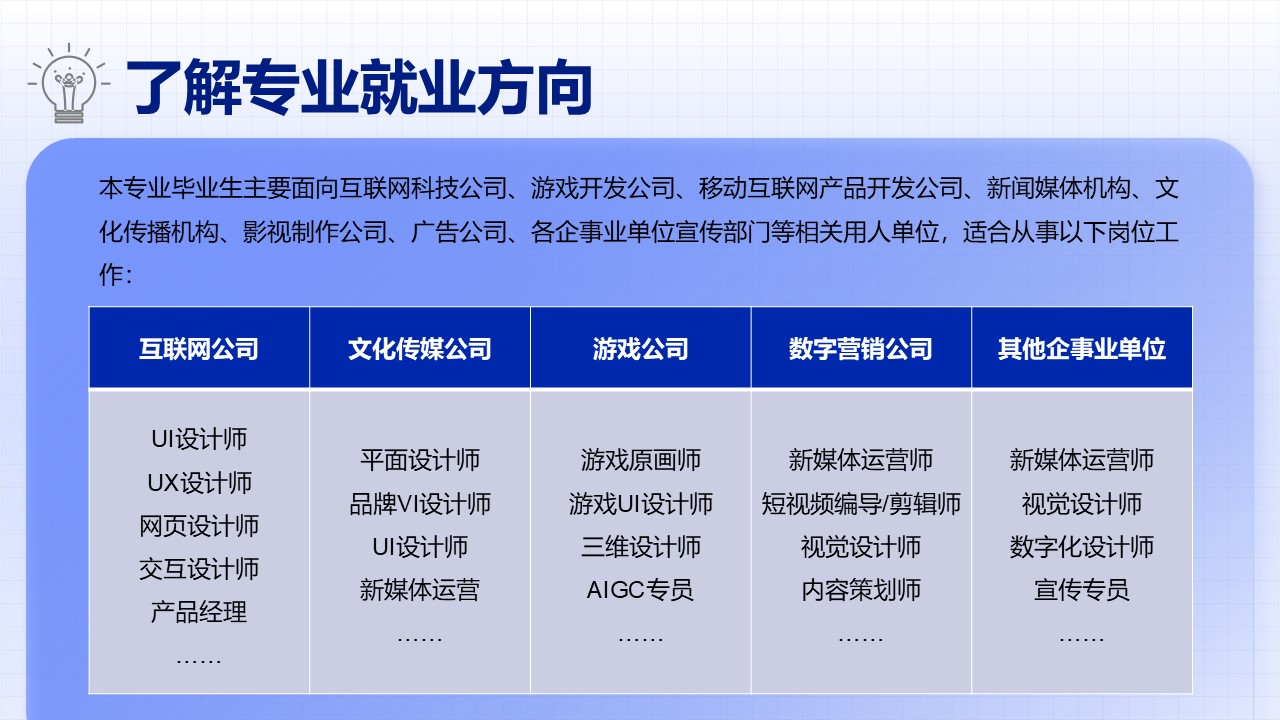 了解专业就业方向

本专业毕业生主要面向互联网科技公司、游戏开发公司、移动互联网产品开发公司、新闻媒体机构、文化传播机构、影视制作公司、广告公司、各企事业单位宣传部门等相关用人单位，适合从事以下岗位工作：

| 互联网公司 | 文化传媒公司 | 游戏公司 | 数字营销公司 | 其他企事业单位 |
|---|---|---|---|---|
| UI设计师 UX设计师 网页设计师 交互设计师 产品经理 …… | 平面设计师 品牌VI设计师 UI设计师 新媒体运营 …… | 游戏原画师 游戏UI设计师 三维设计师 AIGC专员 …… | 新媒体运营师 短视频编导/剪辑师 视觉设计师 内容策划师 …… | 新媒体运营师 视觉设计师 数字化设计师 宣传专员 …… |